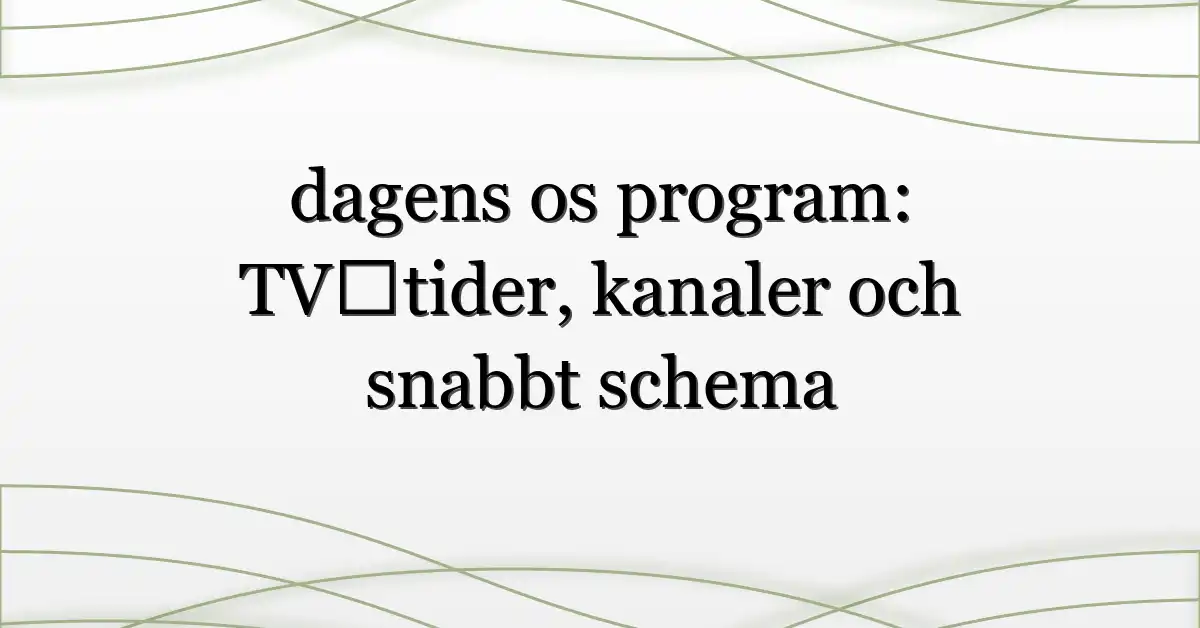 dagens os program: TV□tider, kanaler och snabbt schema